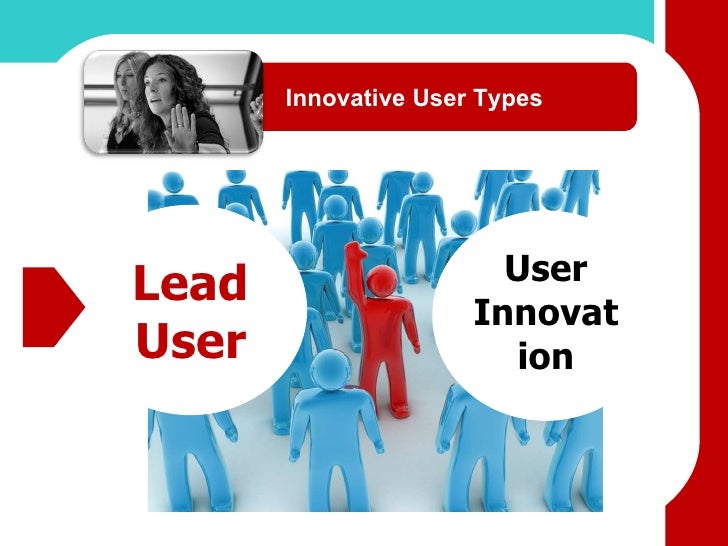 Innovative User Types

Lead User

User Innovat ion